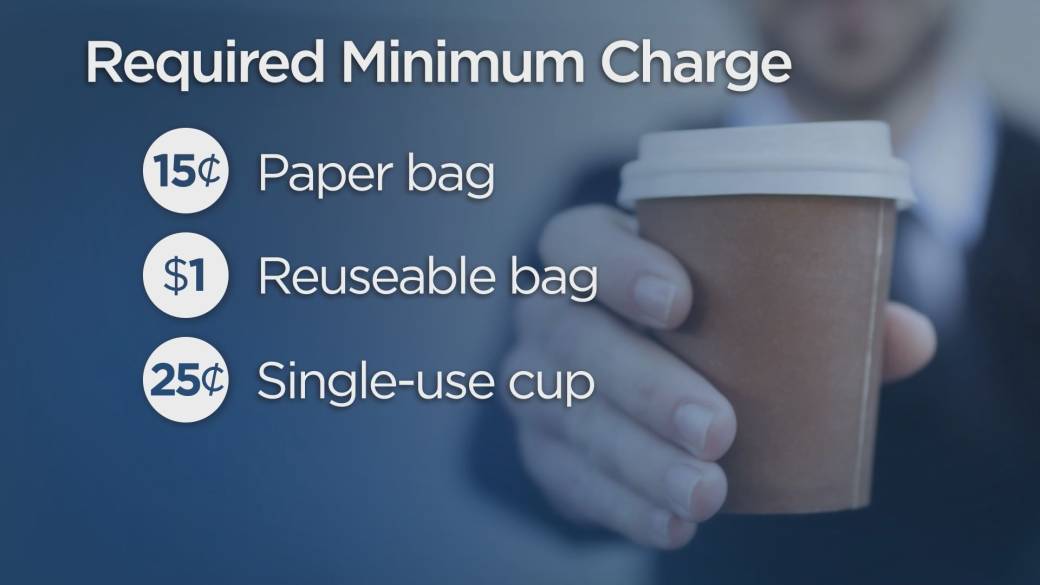 Required Minimum Charge

15¢ Paper bag

$1 Reuseable bag

25¢ Single-use cup